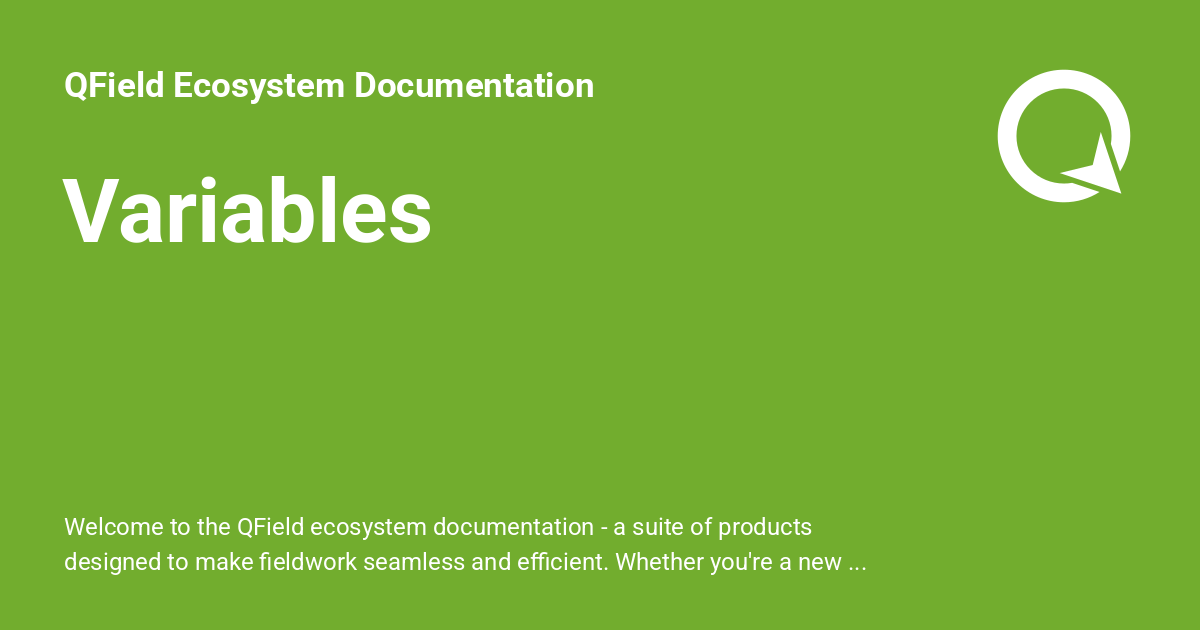 QField Ecosystem Documentation

Variables

Welcome to the QField ecosystem documentation - a suite of products designed to make fieldwork seamless and efficient. Whether you're a new ...